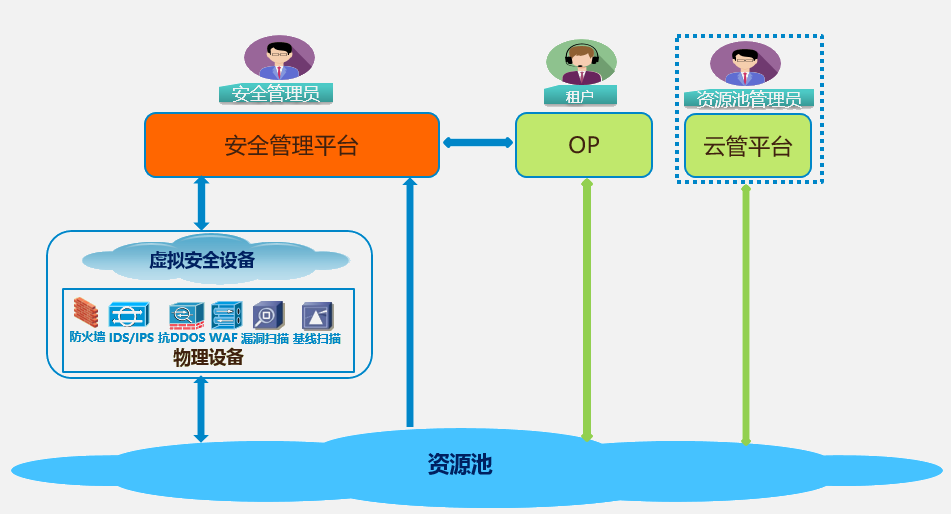 安全管理员

租户

资源池管理员

安全管理平台

OP

云管平台

虚拟安全设备

防火墙 IDS/IPS 抗DDOS WAF 漏洞扫描 基线扫描

物理设备

资源池